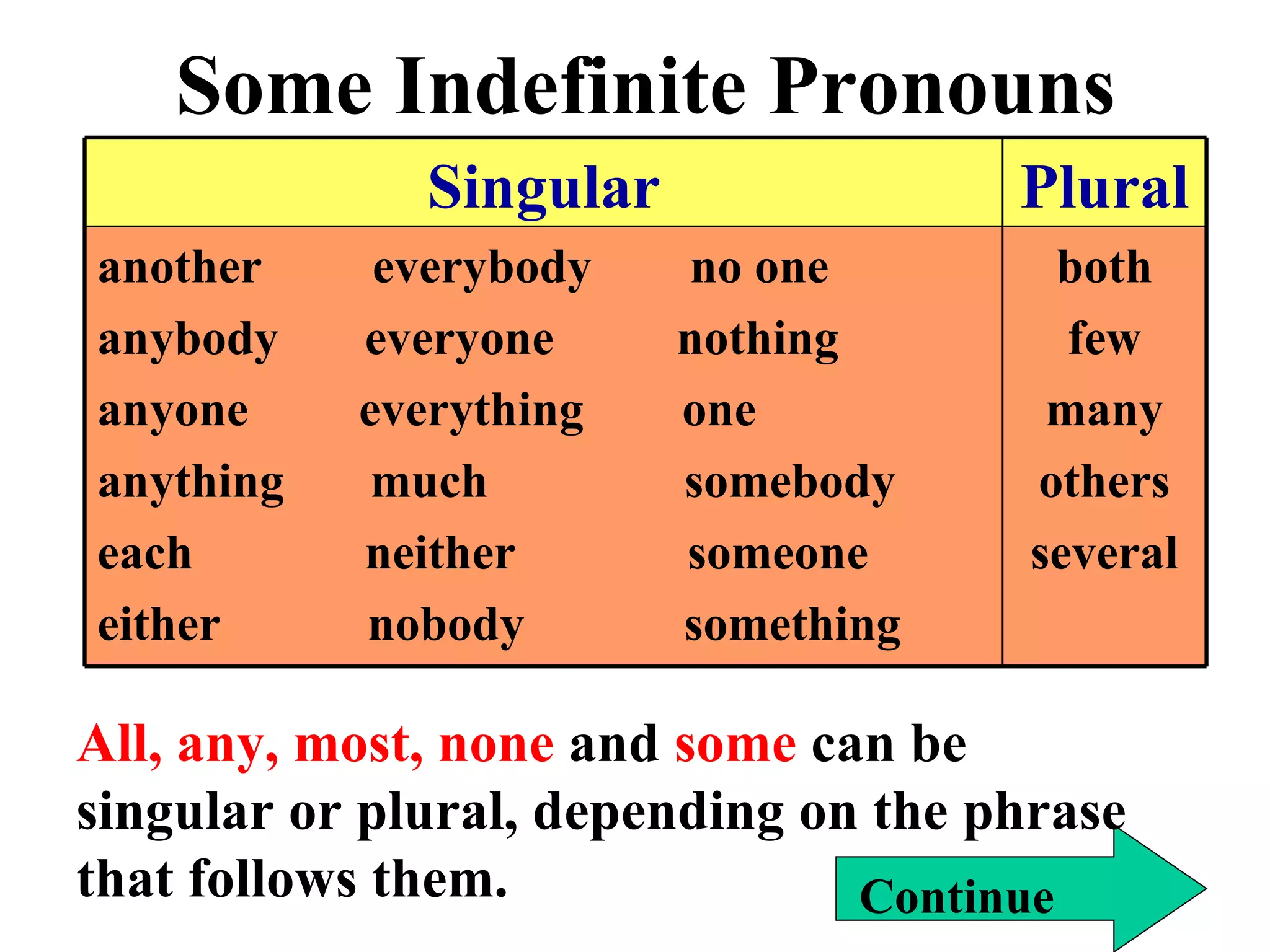 Some Indefinite Pronouns

| Singular | | | Plural |
|---|---|---|---|
| another | everybody | no one | both |
| anybody | everyone | nothing | few |
| anyone | everything | one | many |
| anything | much | somebody | others |
| each | neither | someone | several |
| either | nobody | something | |

All, any, most, none and some can be singular or plural, depending on the phrase that follows them.

Continue